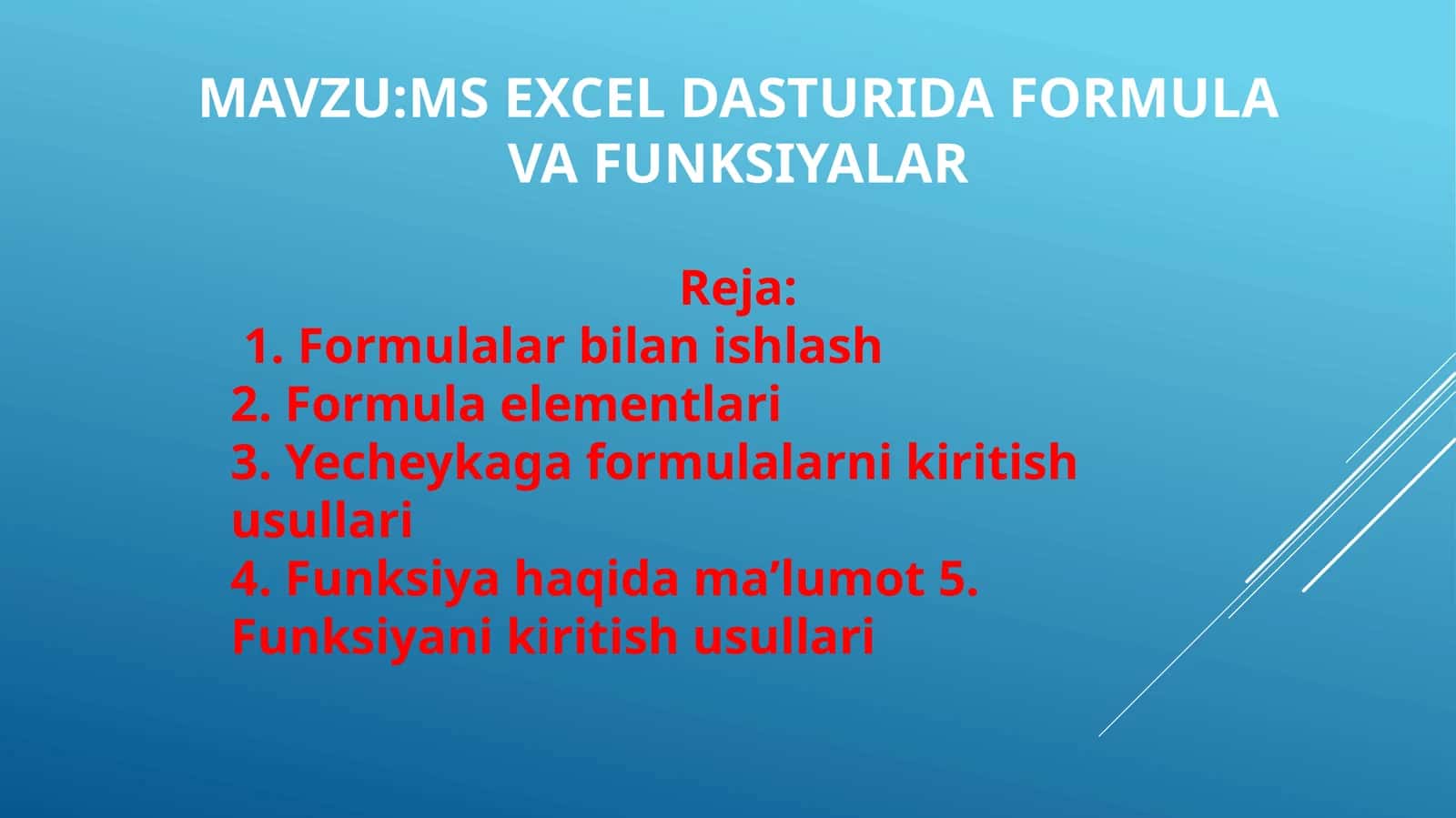 MAVZU:MS EXCEL DASTURIDA FORMULA VA FUNKSIYALAR

Reja:
1. Formulalar bilan ishlash
2. Formula elementlari
3. Yecheykaga formulalarni kiritish usullari
4. Funksiya haqida ma’lumot 5. Funksiyani kiritish usullari